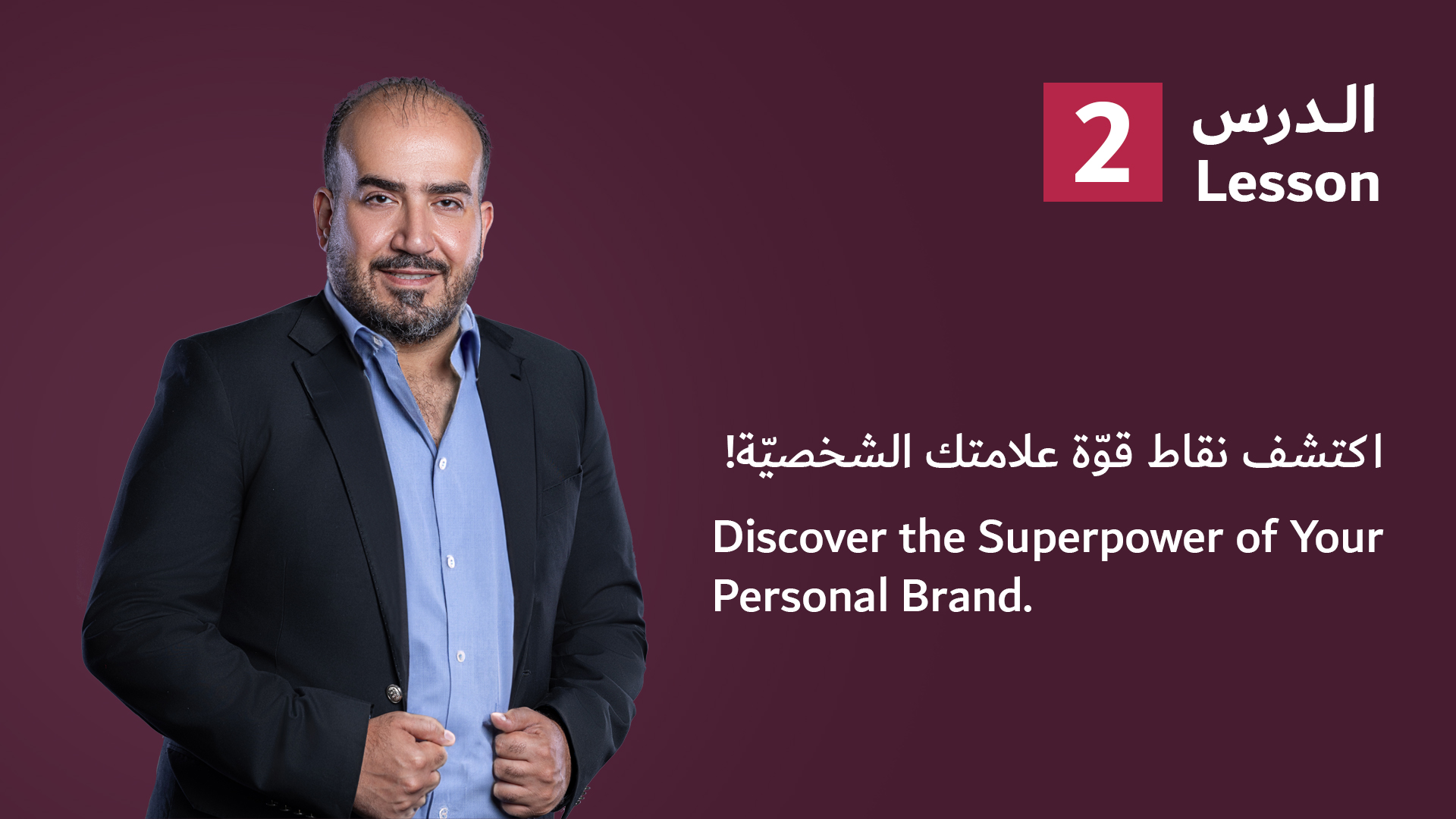 2 الدرس
Lesson

اكتشف نقاط قوّة علامتك الشخصيّة!

Discover the Superpower of Your Personal Brand.